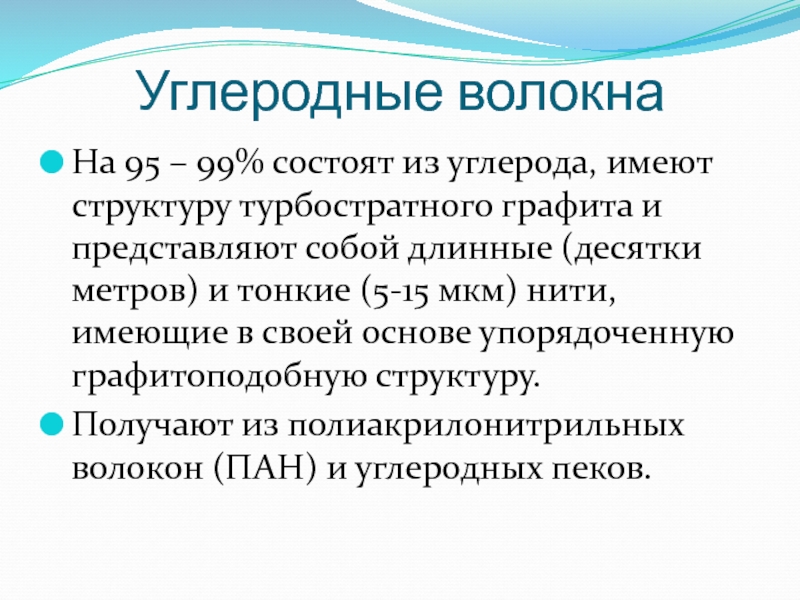 Углеродные волокна

На 95 – 99% состоят из углерода, имеют структуру турбостратного графита и представляют собой длинные (десятки метров) и тонкие (5-15 мкм) нити, имеющие в своей основе упорядоченную графитоподобную структуру.

Получают из полиакрилонитрильных волокон (ПАН) и углеродных пеков.